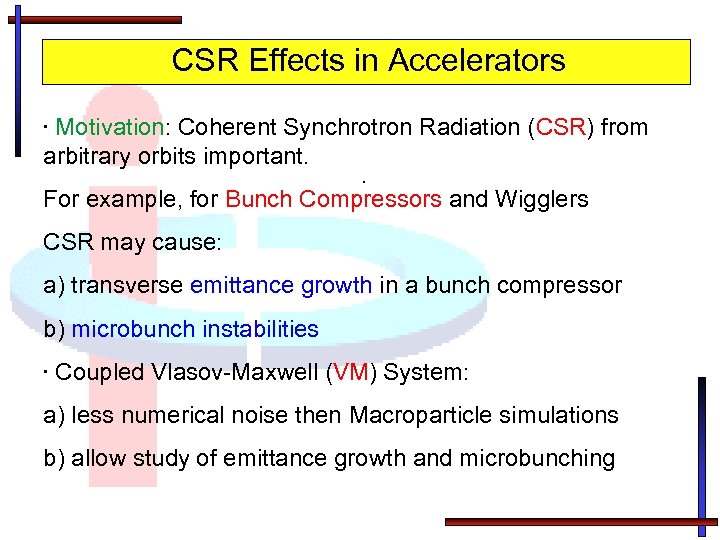 CSR Effects in Accelerators

· Motivation: Coherent Synchrotron Radiation (CSR) from arbitrary orbits important.

For example, for Bunch Compressors and Wigglers

CSR may cause:

a) transverse emittance growth in a bunch compressor

b) microbunch instabilities

· Coupled Vlasov-Maxwell (VM) System:

a) less numerical noise then Macroparticle simulations

b) allow study of emittance growth and microbunching